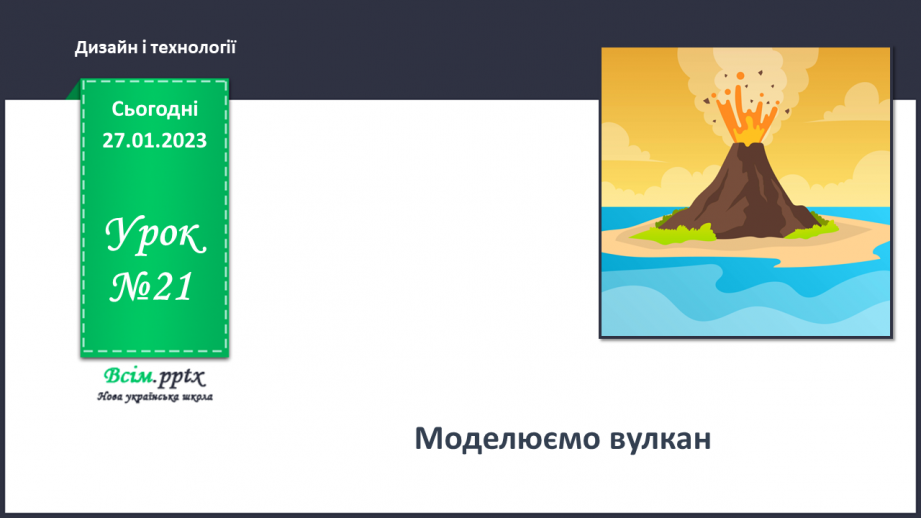 Дизайн і технології

Сьогодні
27.01.2023

Урок
№21

Всім.pptx
Нова українська школа

Моделюємо вулкан